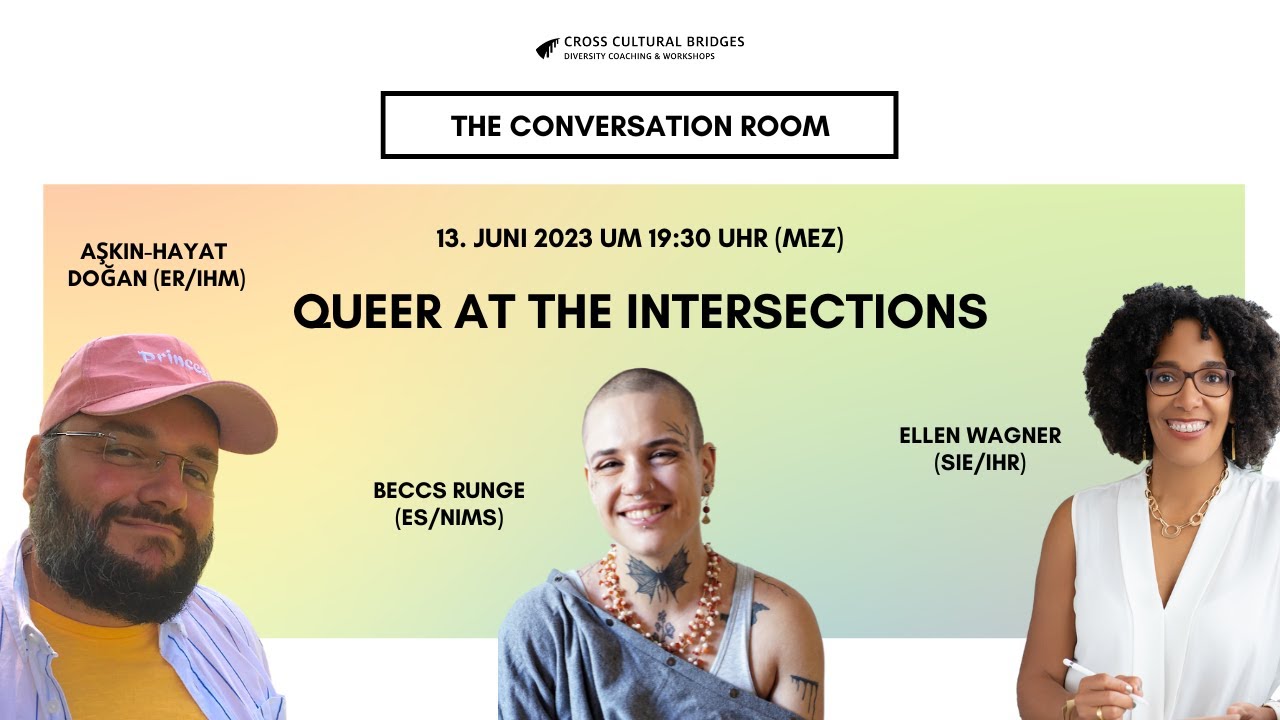 CROSS CULTURAL BRIDGES
DIVERSITY COACHING & WORKSHOPS

THE CONVERSATION ROOM

13. JUNI 2023 UM 19:30 UHR (MEZ)

QUEER AT THE INTERSECTIONS

AŞKIN-HAYAT DOĞAN (ER/IHM)

Princess

BECCS RUNGE (ES/NIMS)

ELLEN WAGNER (SIE/IHR)